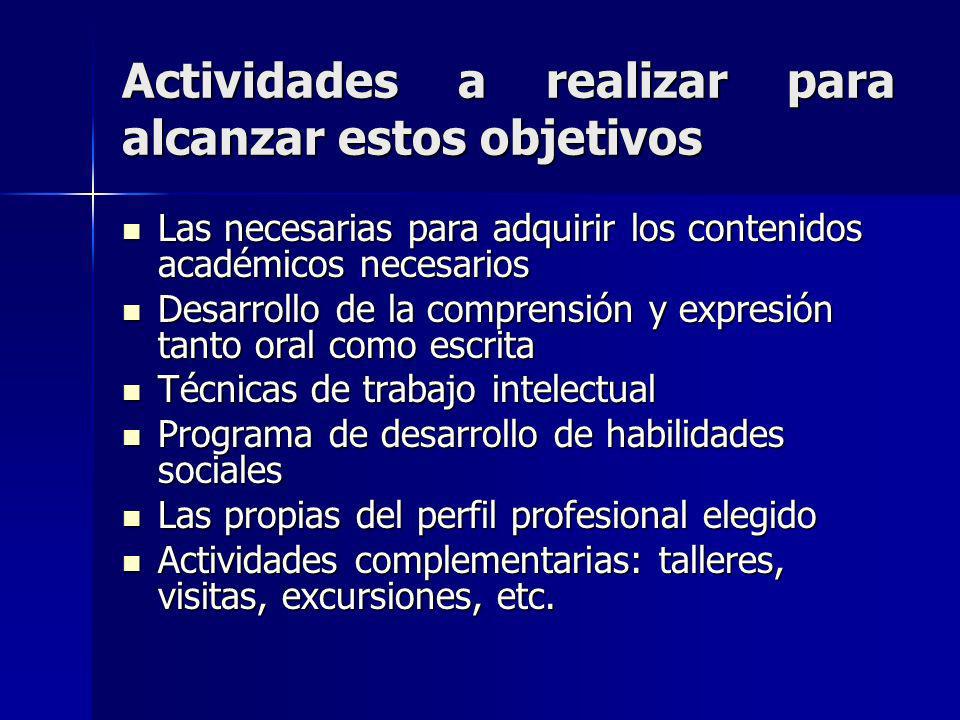 Actividades a realizar para alcanzar estos objetivos

- Las necesarias para adquirir los contenidos académicos necesarios
- Desarrollo de la comprensión y expresión tanto oral como escrita
- Técnicas de trabajo intelectual
- Programa de desarrollo de habilidades sociales
- Las propias del perfil profesional elegido
- Actividades complementarias: talleres, visitas, excursiones, etc.